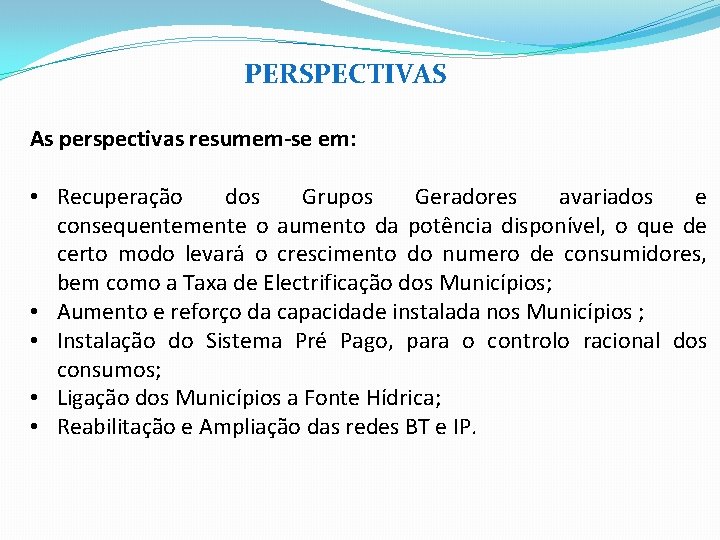 PERSPECTIVAS

As perspectivas resumem-se em:

• Recuperação dos Grupos Geradores avariados e consequentemente o aumento da potência disponível, o que de certo modo levará o crescimento do numero de consumidores, bem como a Taxa de Electrificação dos Municípios;
• Aumento e reforço da capacidade instalada nos Municípios ;
• Instalação do Sistema Pré Pago, para o controlo racional dos consumos;
• Ligação dos Municípios a Fonte Hídrica;
• Reabilitação e Ampliação das redes BT e IP.